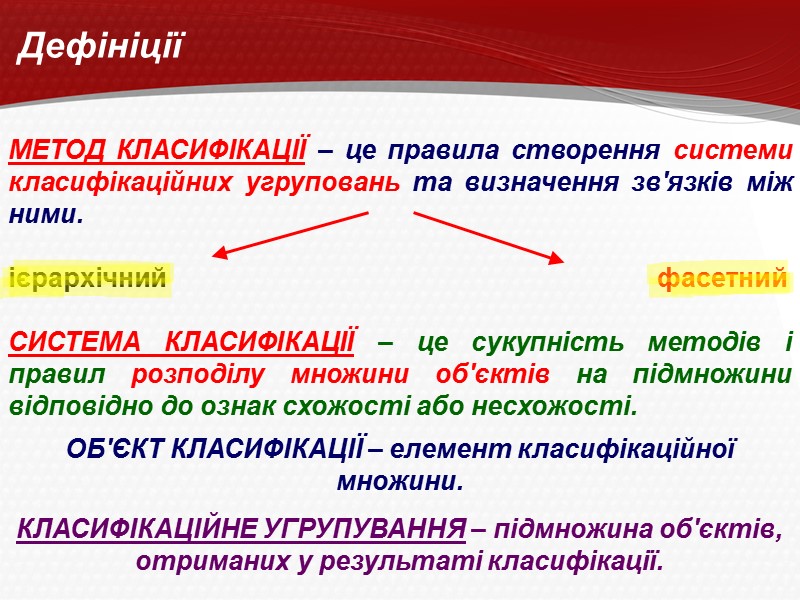 Дефініції

МЕТОД КЛАСИФІКАЦІЇ – це правила створення системи класифікаційних угруповань та визначення зв'язків між ними.

ієрархічний

фасетний

СИСТЕМА КЛАСИФІКАЦІЇ – це сукупність методів і правил розподілу множини об'єктів на підмножини відповідно до ознак схожості або несхожості.

ОБ'ЄКТ КЛАСИФІКАЦІЇ – елемент класифікаційної множини.

КЛАСИФІКАЦІЙНЕ УГРУПУВАННЯ – підмножина об'єктів, отриманих у результаті класифікації.